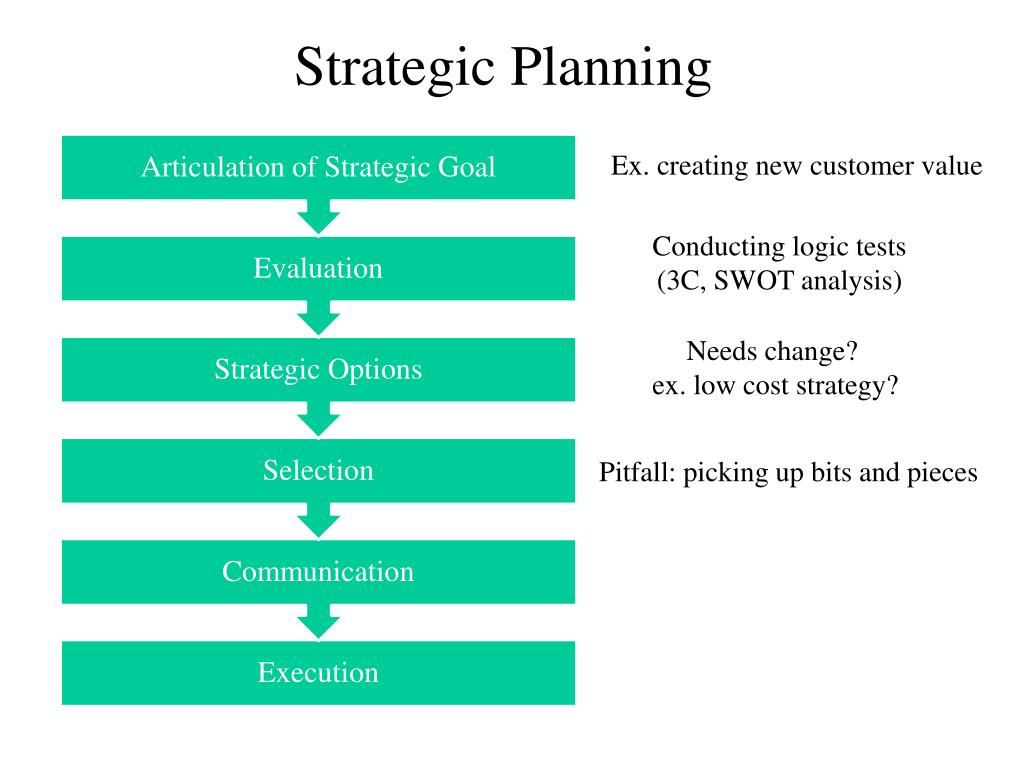 Strategic Planning

Articulation of Strategic Goal

Ex. creating new customer value

Evaluation

Conducting logic tests
(3C, SWOT analysis)

Strategic Options

Needs change?
ex. low cost strategy?

Selection

Pitfall: picking up bits and pieces

Communication

Execution